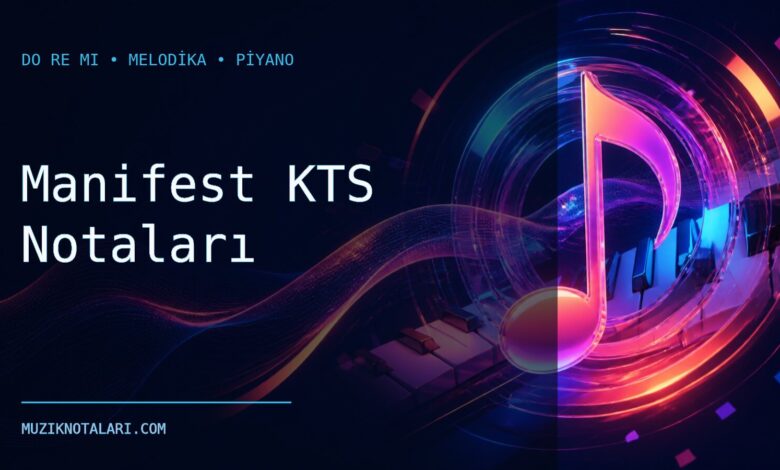 DO RE MI • MELODİKA • PİYANO

Manifest KTS Notaları

MUZIKNOTALARI.COM